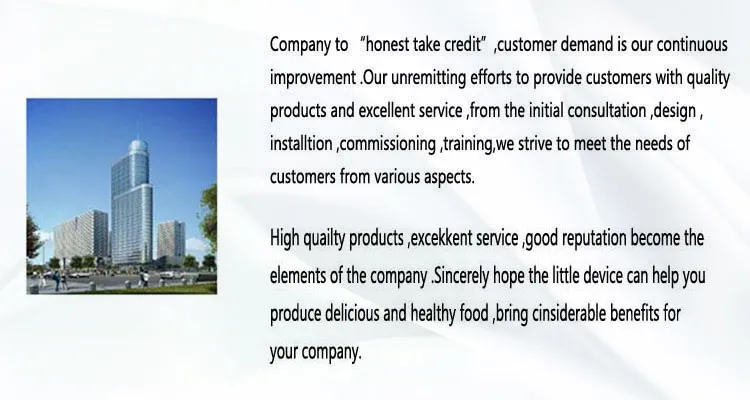 Company to "honest take credit" ,customer demand is our continuous improvement .Our unremitting efforts to provide customers with quality products and excellent service ,from the initial consultation ,design , installtion ,commissioning ,training,we strive to meet the needs of customers from various aspects.

High quailty products ,excekkent service ,good reputation become the elements of the company .Sincerely hope the little device can help you produce delicious and healthy food ,bring cinsiderable benefits for your company.